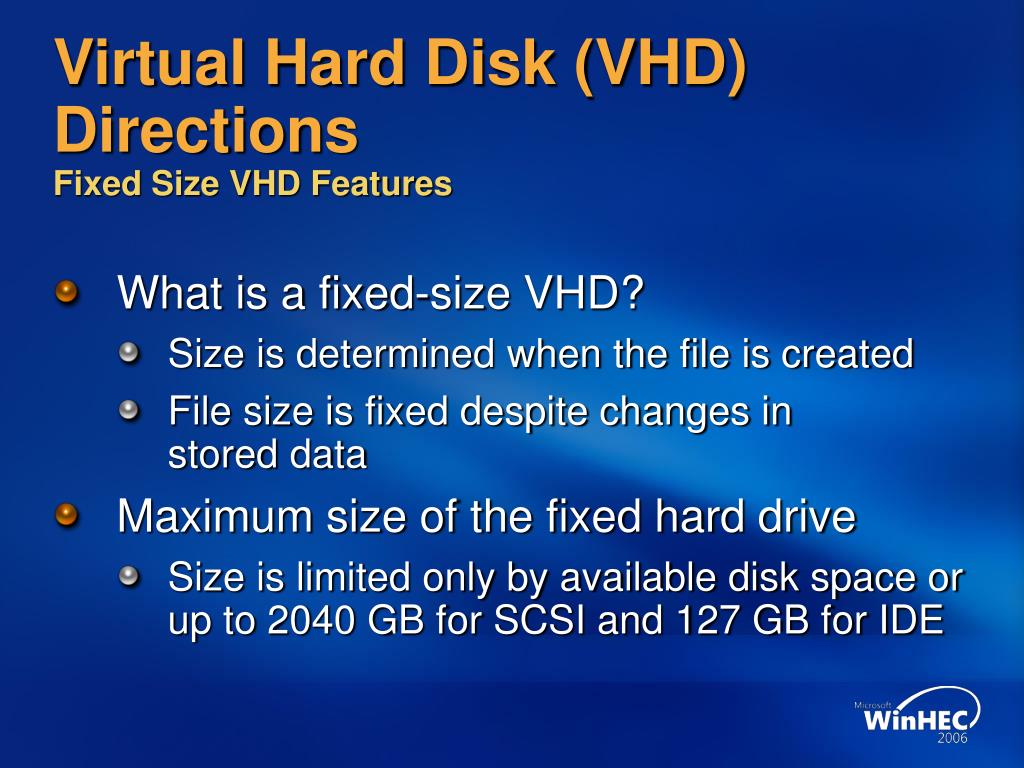 Virtual Hard Disk (VHD) Directions
Fixed Size VHD Features

What is a fixed-size VHD?

Size is determined when the file is created

File size is fixed despite changes in stored data

Maximum size of the fixed hard drive

Size is limited only by available disk space or up to 2040 GB for SCSI and 127 GB for IDE

Microsoft
WinHEC
2006